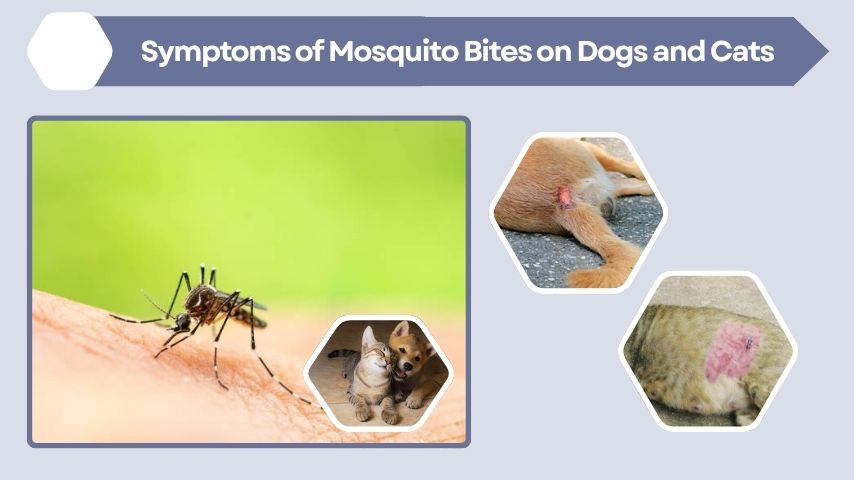 Symptoms of Mosquito Bites on Dogs and Cats